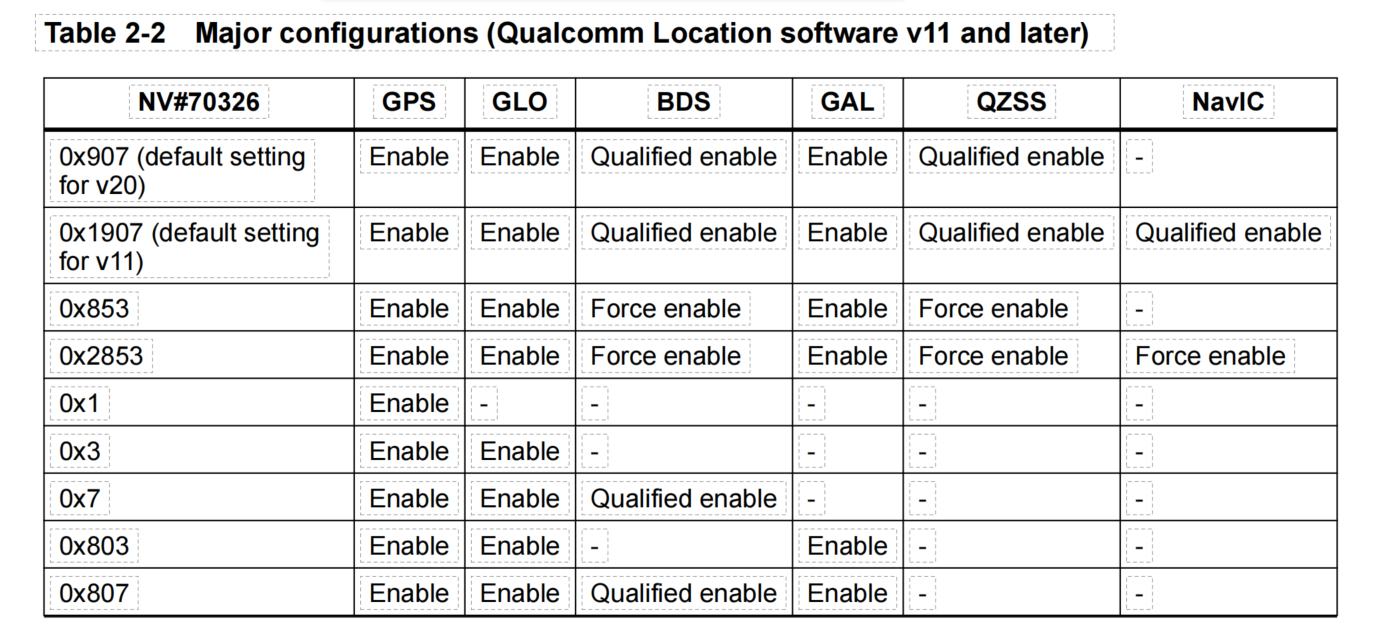 Table 2-2 Major configurations (Qualcomm Location software v11 and later)

| NV#70326 | GPS | GLO | BDS | GAL | QZSS | NavIC |
|---|---|---|---|---|---|---|
| 0x907 (default setting for v20) | Enable | Enable | Qualified enable | Enable | Qualified enable | - |
| 0x1907 (default setting for v11) | Enable | Enable | Qualified enable | Enable | Qualified enable | Qualified enable |
| 0x853 | Enable | Enable | Force enable | Enable | Force enable | - |
| 0x2853 | Enable | Enable | Force enable | Enable | Force enable | Force enable |
| 0x1 | Enable | - | - | - | - | - |
| 0x3 | Enable | Enable | - | - | - | - |
| 0x7 | Enable | Enable | Qualified enable | - | - | - |
| 0x803 | Enable | Enable | - | Enable | - | - |
| 0x807 | Enable | Enable | Qualified enable | Enable | - | - |